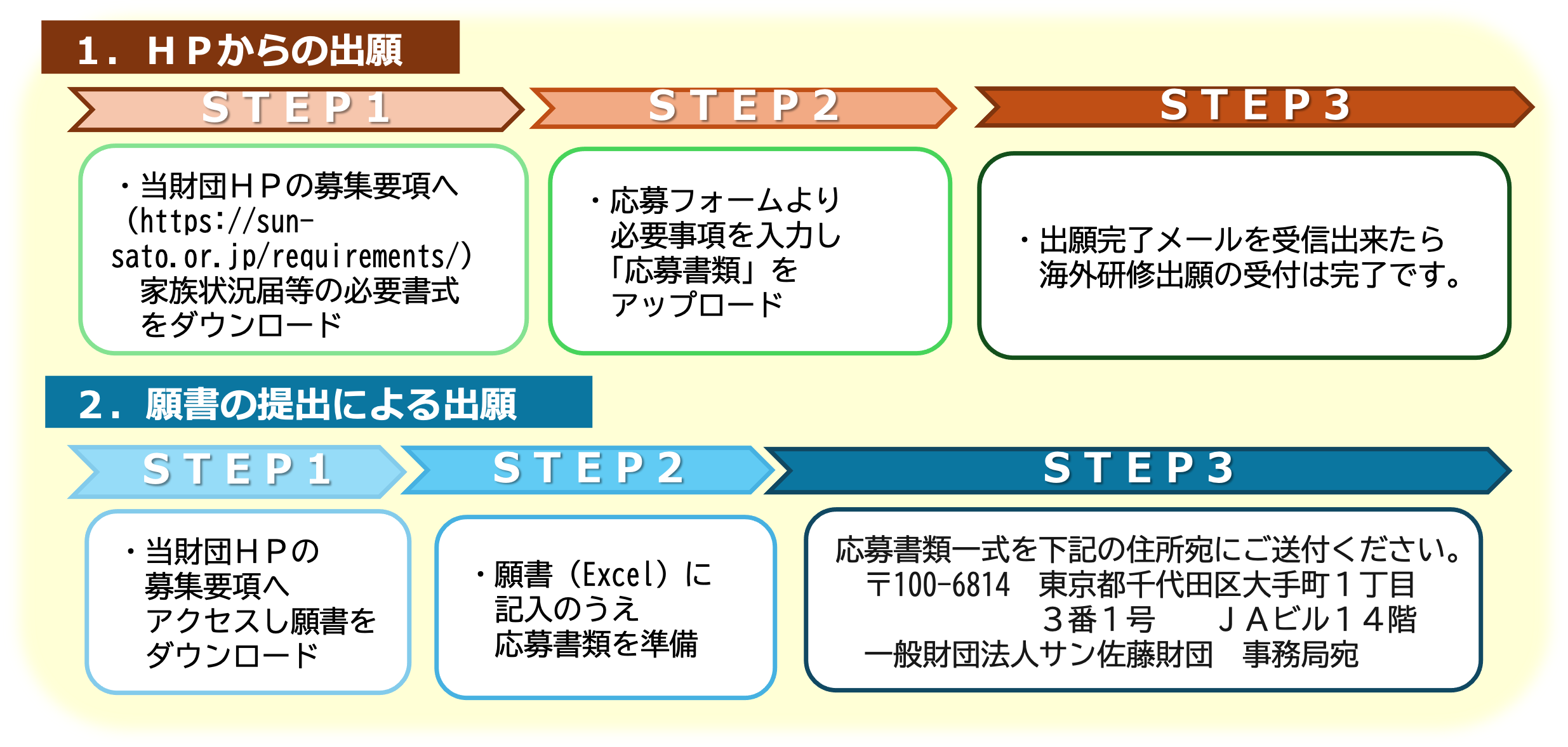 １．ＨＰからの出願

ＳＴＥＰ１

・当財団ＨＰの募集要項へ (https://sun-sato.or.jp/requirements/) 家族状況届等の必要書式をダウンロード

ＳＴＥＰ２

・応募フォームより必要事項を入力し「応募書類」をアップロード

ＳＴＥＰ３

・出願完了メールを受信出来たら海外研修出願の受付は完了です。

２．願書の提出による出願

ＳＴＥＰ１

・当財団ＨＰの募集要項へアクセスし願書をダウンロード

ＳＴＥＰ２

・願書（Excel）に記入のうえ応募書類を準備

ＳＴＥＰ３

応募書類一式を下記の住所宛にご送付ください。
〒100-6814　東京都千代田区大手町１丁目３番１号　ＪＡビル１４階
一般財団法人サン佐藤財団　事務局宛